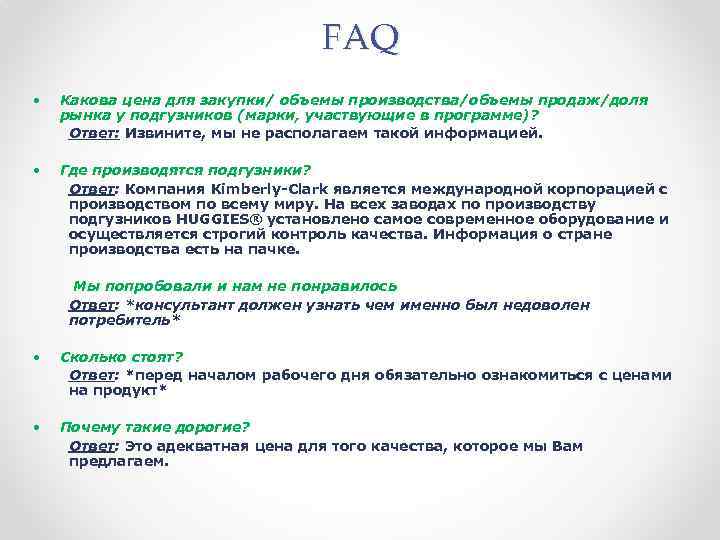 FAQ

• Какова цена для закупки/ объемы производства/объемы продаж/доля рынка у подгузников (марки, участвующие в программе)?

Ответ: Извините, мы не располагаем такой информацией.

• Где производятся подгузники?

Ответ: Компания Kimberly-Clark является международной корпорацией с производством по всему миру. На всех заводах по производству подгузников HUGGIES® установлено самое современное оборудование и осуществляется строгий контроль качества. Информация о стране производства есть на пачке.

Мы попробовали и нам не понравилось

Ответ: *консультант должен узнать чем именно был недоволен потребитель*

• Сколько стоят?

Ответ: *перед началом рабочего дня обязательно ознакомиться с ценами на продукт*

• Почему такие дорогие?

Ответ: Это адекватная цена для того качества, которое мы Вам предлагаем.